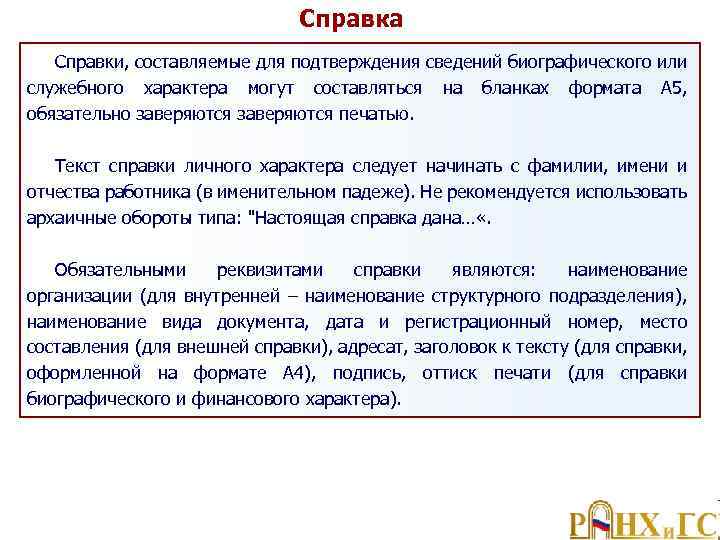 Справка

Справки, составляемые для подтверждения сведений биографического или служебного характера могут составляться на бланках формата А5, обязательно заверяются заверяются печатью.

Текст справки личного характера следует начинать с фамилии, имени и отчества работника (в именительном падеже). Не рекомендуется использовать архаичные обороты типа: "Настоящая справка дана…«.

Обязательными реквизитами справки являются: наименование организации (для внутренней – наименование структурного подразделения), наименование вида документа, дата и регистрационный номер, место составления (для внешней справки), адресат, заголовок к тексту (для справки, оформленной на формате А4), подпись, оттиск печати (для справки биографического и финансового характера).

РАНХиГС